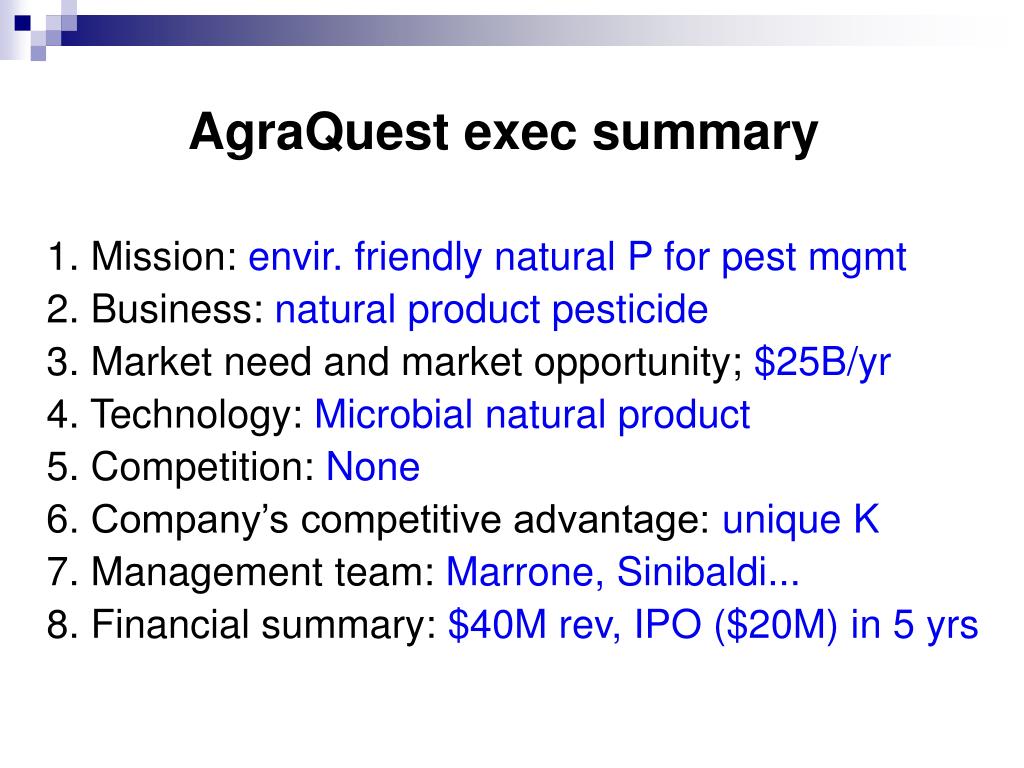 AgraQuest exec summary

1. Mission: envir. friendly natural P for pest mgmt
2. Business: natural product pesticide
3. Market need and market opportunity; \$25B/yr
4. Technology: Microbial natural product
5. Competition: None
6. Company’s competitive advantage: unique K
7. Management team: Marrone, Sinibaldi...
8. Financial summary: \$40M rev, IPO (\$20M) in 5 yrs